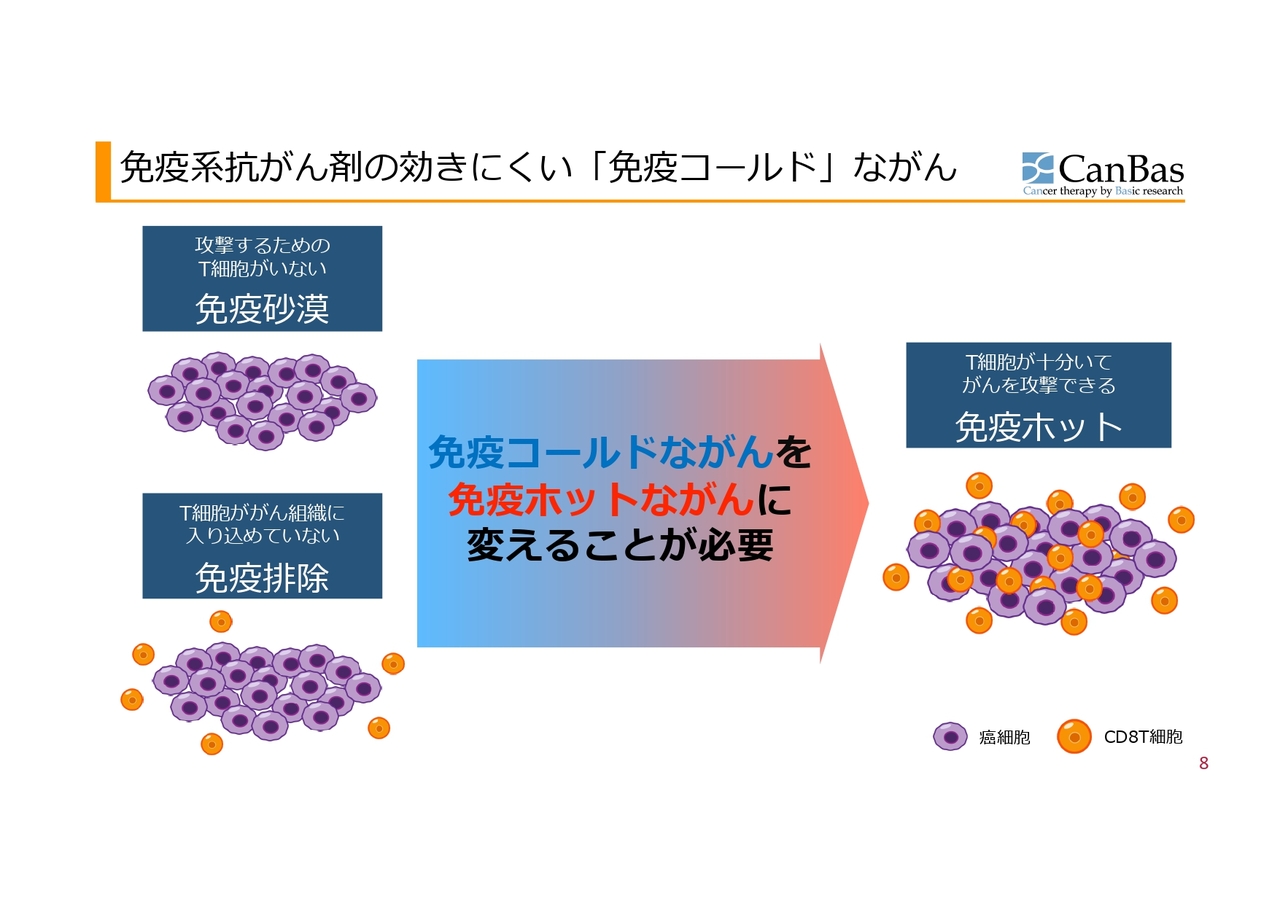 免疫系抗がん剤の効きにくい「免疫コールド」ながん

CanBas
Cancer therapy by Basic research

攻撃するための
T細胞がいない
免疫砂漠

T細胞ががん組織に
入り込めていない
免疫排除

免疫コールドながんを
免疫ホットながんに
変えることが必要

T細胞が十分いて
がんを攻撃できる
免疫ホット

癌細胞　CD8T細胞

8